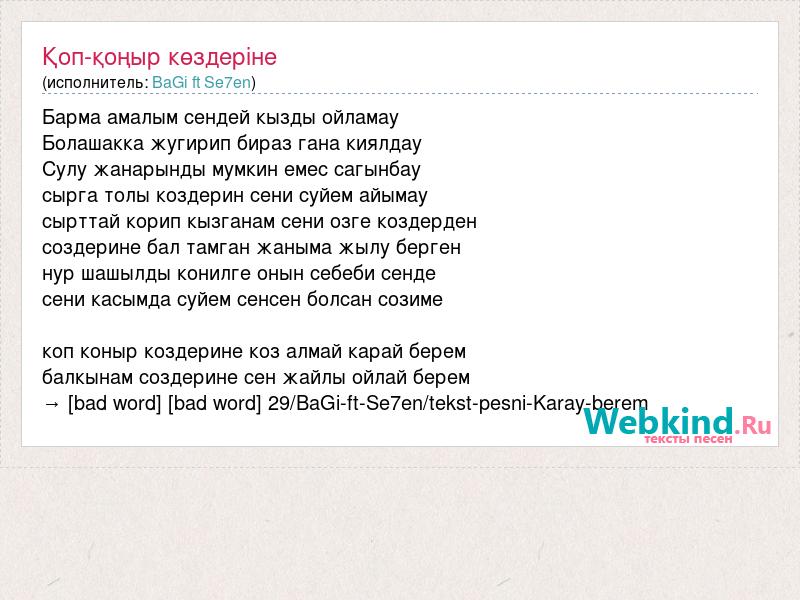 Қоп-қоңыр көздеріне
(исполнитель: BaGi ft Se7en)

Барма амалым сендей кызды ойламау
Болашакка жугирип бираз гана киялдау
Сулу жанарынды мумкин емес сагынбау
сырга толы коздерин сени суйем айымау
сырттай корип кызганам сени озге коздерден
создерине бал тамган жаныма жылу берген
нур шашылды конилге онын себеби сенде
сени касымда суйем сенсен болсан созиме

коп коныр коздерине коз алмай карай берем
балкынам создерине сен жайлы ойлай берем
→ [bad word] [bad word] 29/BaGi-ft-Se7en/tekst-pesni-Karay-berem

Webkind.Ru
тексты песен